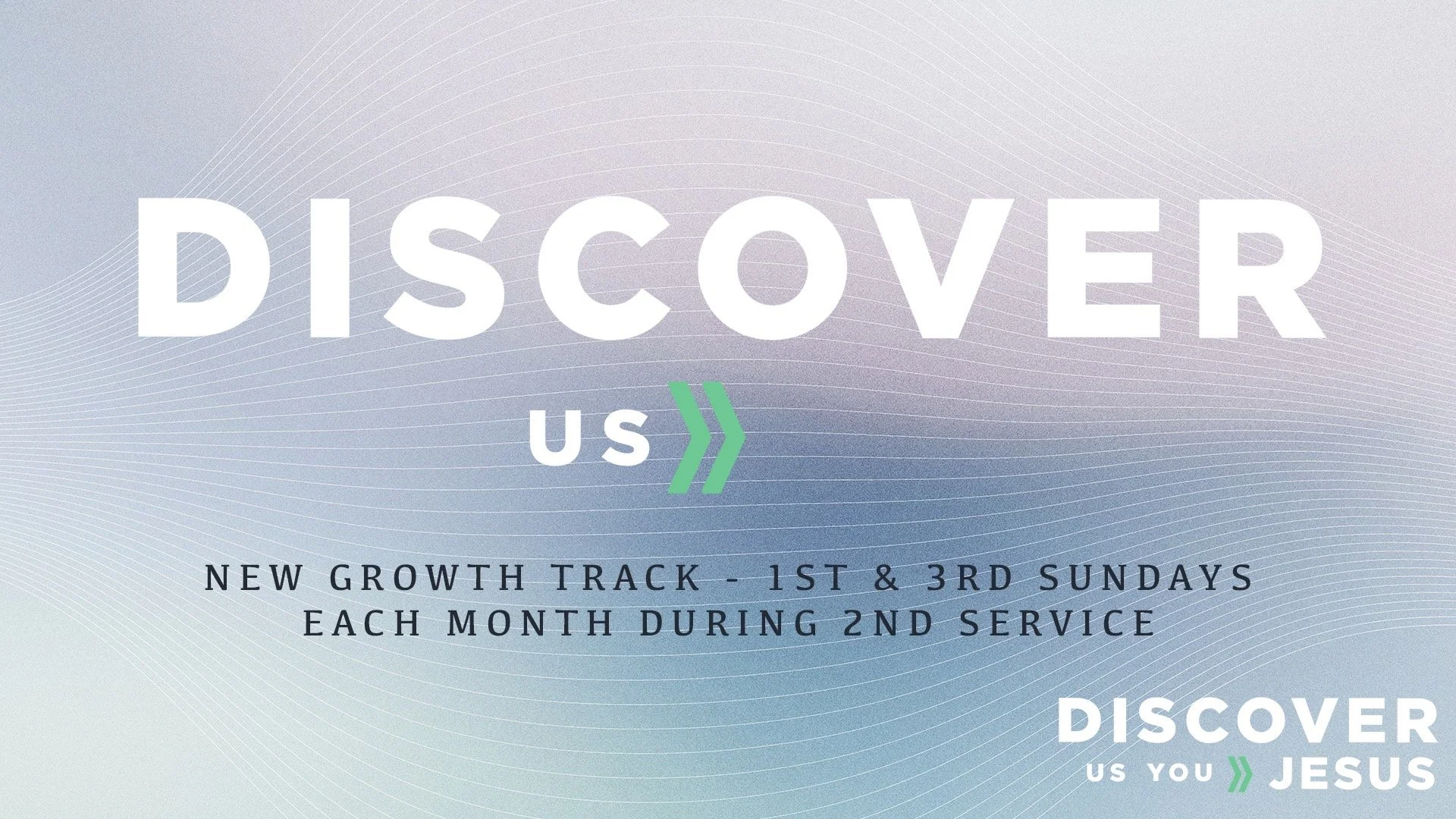 DISCOVER

US

NEW GROWTH TRACK - 1ST & 3RD SUNDAYS EACH MONTH DURING 2ND SERVICE

DISCOVER
US YOU JESUS